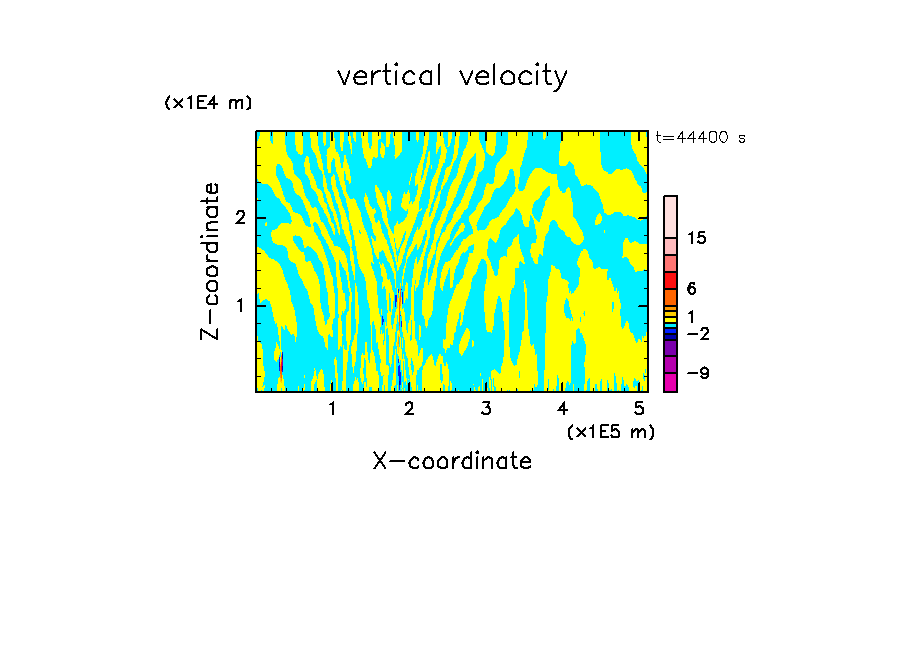 vertical velocity

(x1E4 m)

t=44400 s

Z-coordinate

2

1

15

6

1

−2

−9

1 2 3 4 5

(x1E5 m)

X-coordinate